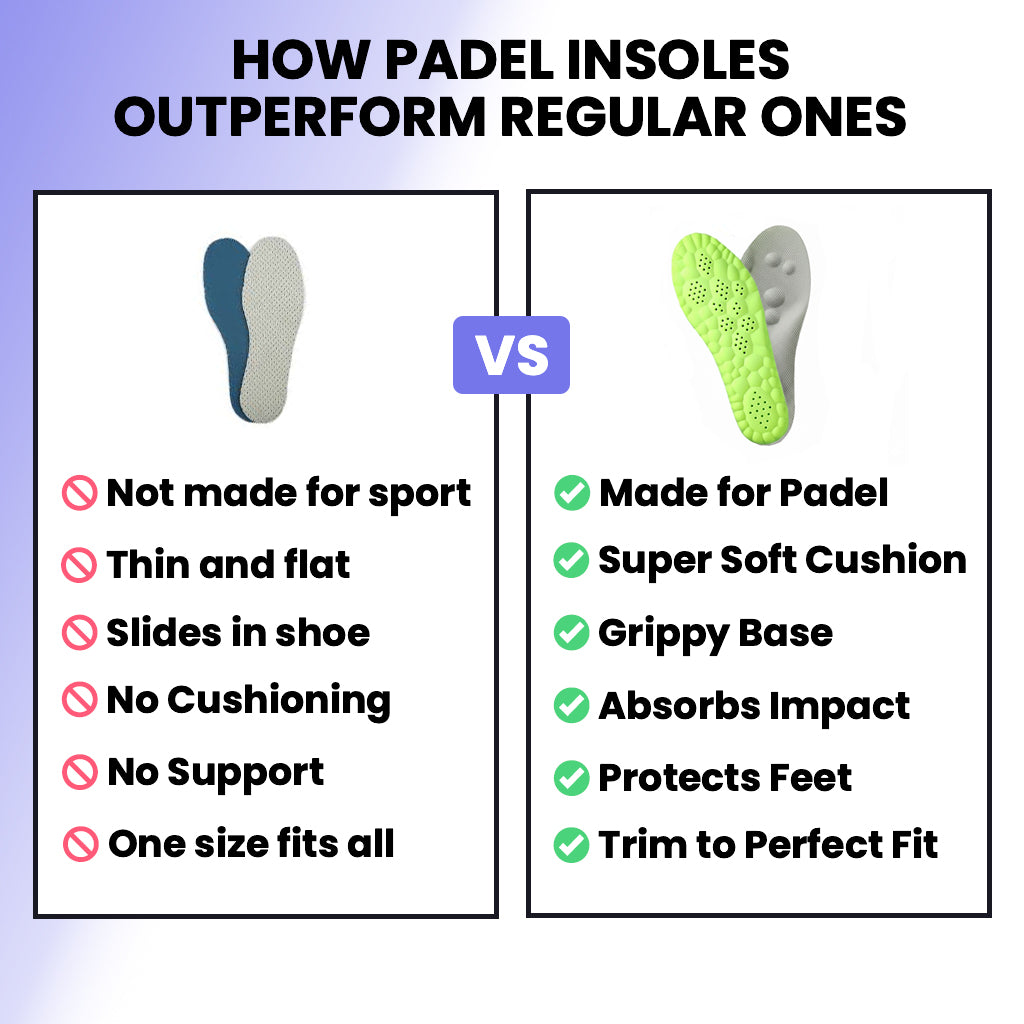 HOW PADEL INSOLES OUTPERFORM REGULAR ONES

Not made for sport
Thin and flat
Slides in shoe
No Cushioning
No Support
One size fits all

VS

Made for Padel
Super Soft Cushion
Grippy Base
Absorbs Impact
Protects Feet
Trim to Perfect Fit